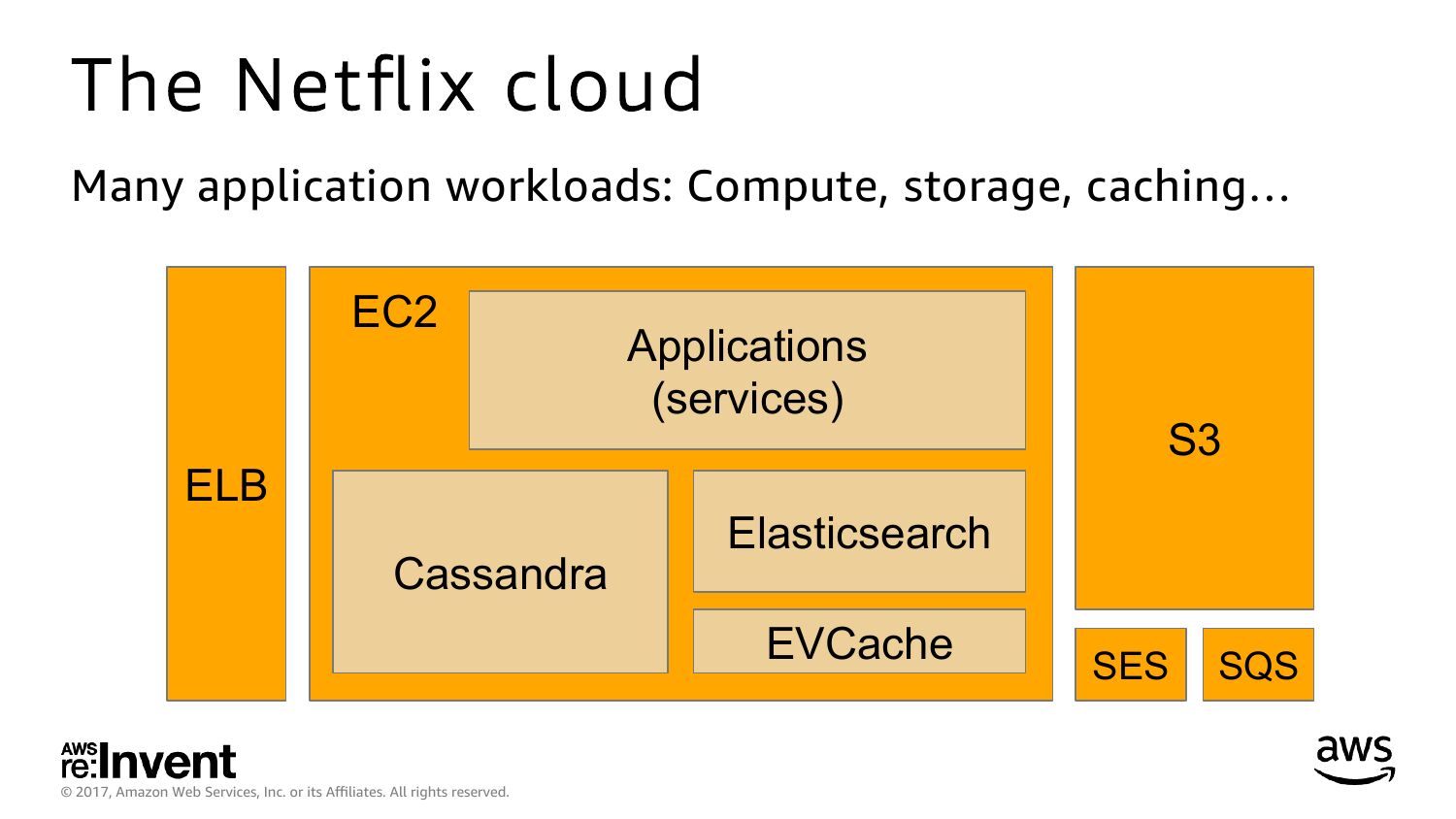 The Netflix cloud

Many application workloads: Compute, storage, caching…

ELB

EC2

Applications (services)

Cassandra

Elasticsearch

EVCache

S3

SES

SQS

AWS re:Invent

© 2017, Amazon Web Services, Inc. or its Affiliates. All rights reserved.

aws